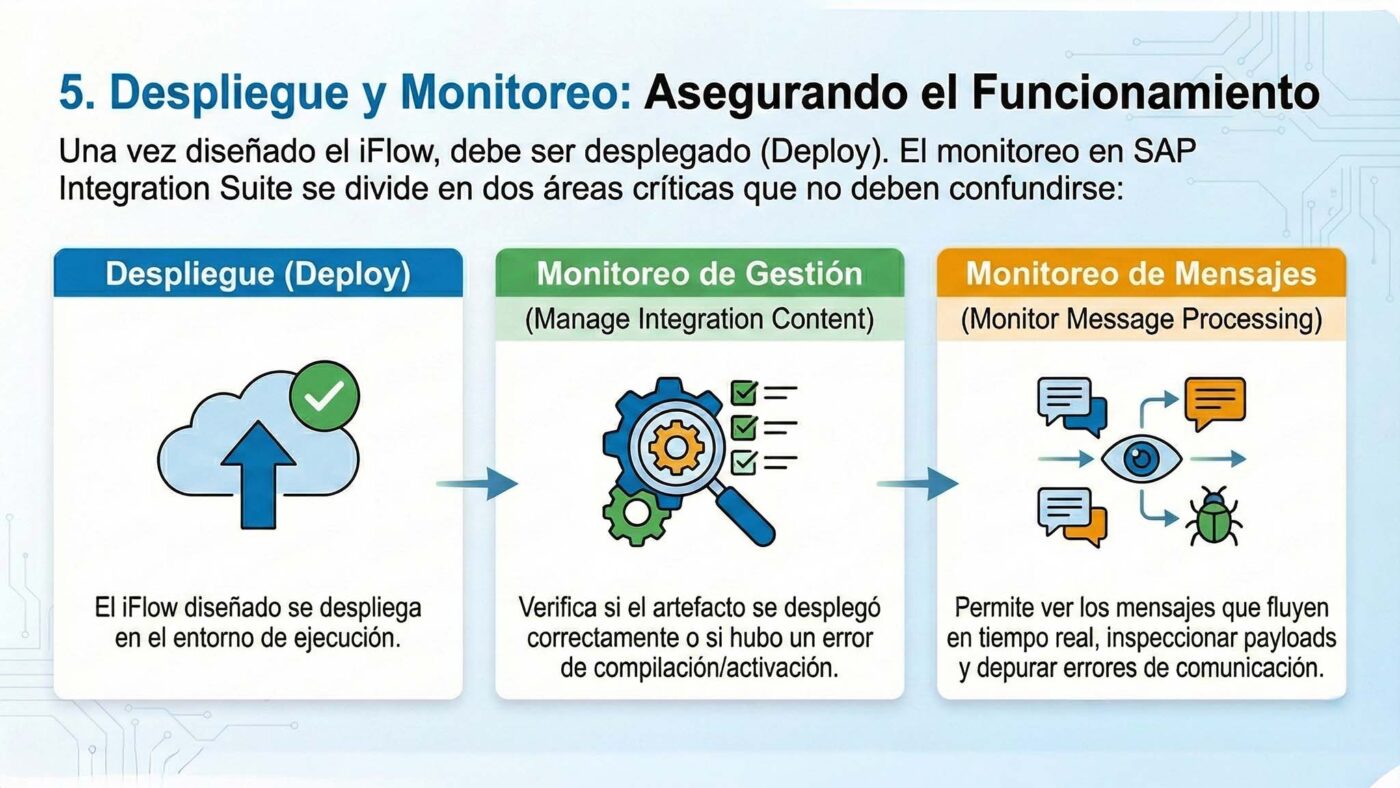 5. Despliegue y Monitoreo: Asegurando el Funcionamiento

Una vez diseñado el iFlow, debe ser desplegado (Deploy). El monitoreo en SAP Integration Suite se divide en dos áreas críticas que no deben confundirse:

Despliegue (Deploy)

El iFlow diseñado se despliega en el entorno de ejecución.

Monitoreo de Gestión

(Manage Integration Content)

Verifica si el artefacto se desplegó correctamente o si hubo un error de compilación/activación.

Monitoreo de Mensajes

(Monitor Message Processing)

Permite ver los mensajes que fluyen en tiempo real, inspeccionar payloads y depurar errores de comunicación.